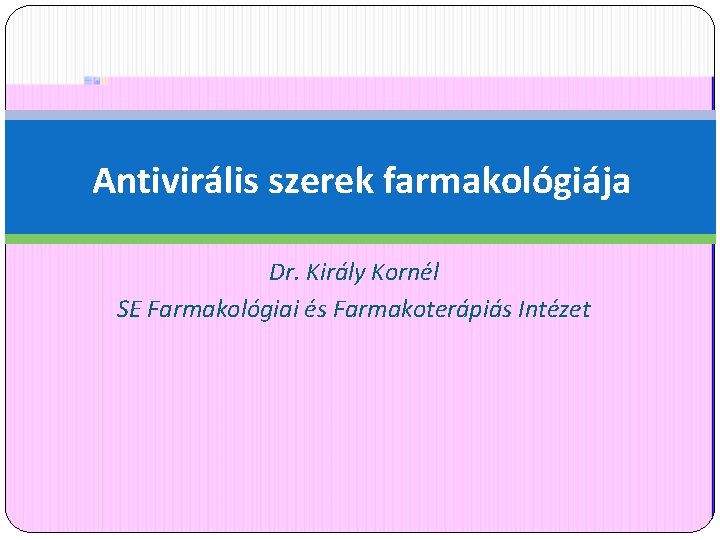 Antivirális szerek farmakológiája

Dr. Király Kornél
SE Farmakológiai és Farmakoterápiás Intézet